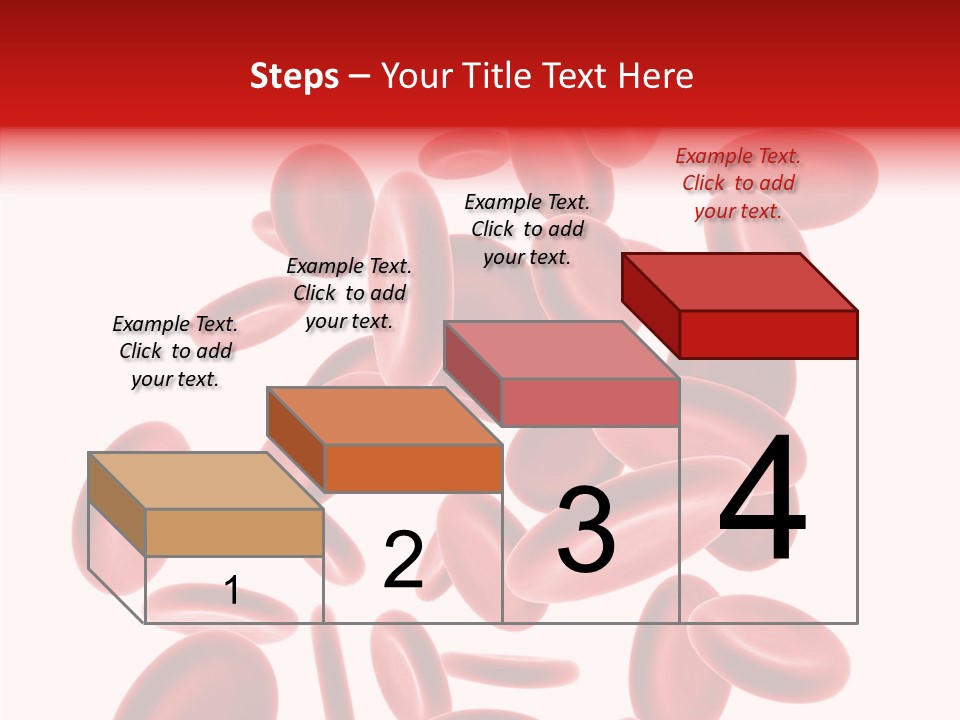 Steps – Your Title Text Here

Example Text. Click to add your text.

Example Text. Click to add your text.

Example Text. Click to add your text.

Example Text. Click to add your text.

1

2

3

4